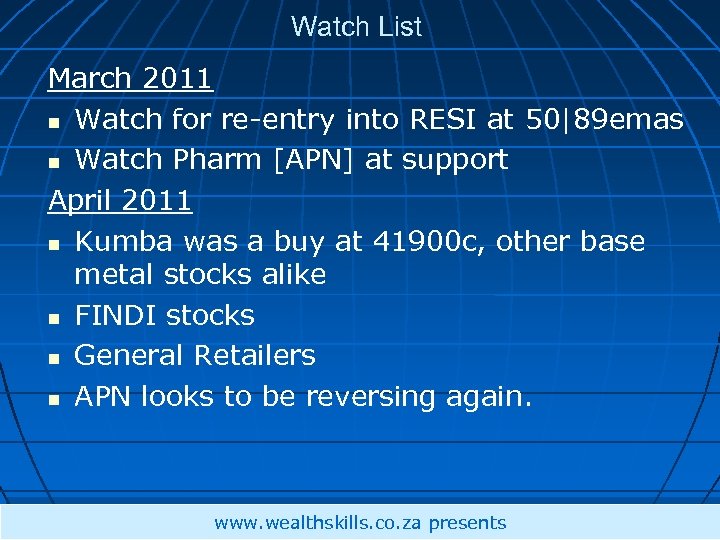 Watch List

March 2011

- Watch for re-entry into RESI at 50|89emas
- Watch Pharm [APN] at support

April 2011

- Kumba was a buy at 41900c, other base metal stocks alike
- FINDI stocks
- General Retailers
- APN looks to be reversing again.

www.wealthskills.co.za presents